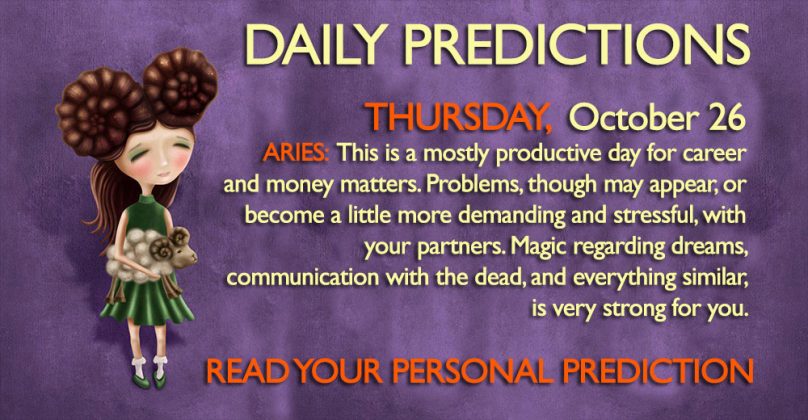 DAILY PREDICTIONS

THURSDAY, October 26

ARIES: This is a mostly productive day for career and money matters. Problems, though may appear, or become a little more demanding and stressful, with your partners. Magic regarding dreams, communication with the dead, and everything similar, is very strong for you.

READ YOUR PERSONAL PREDICTION